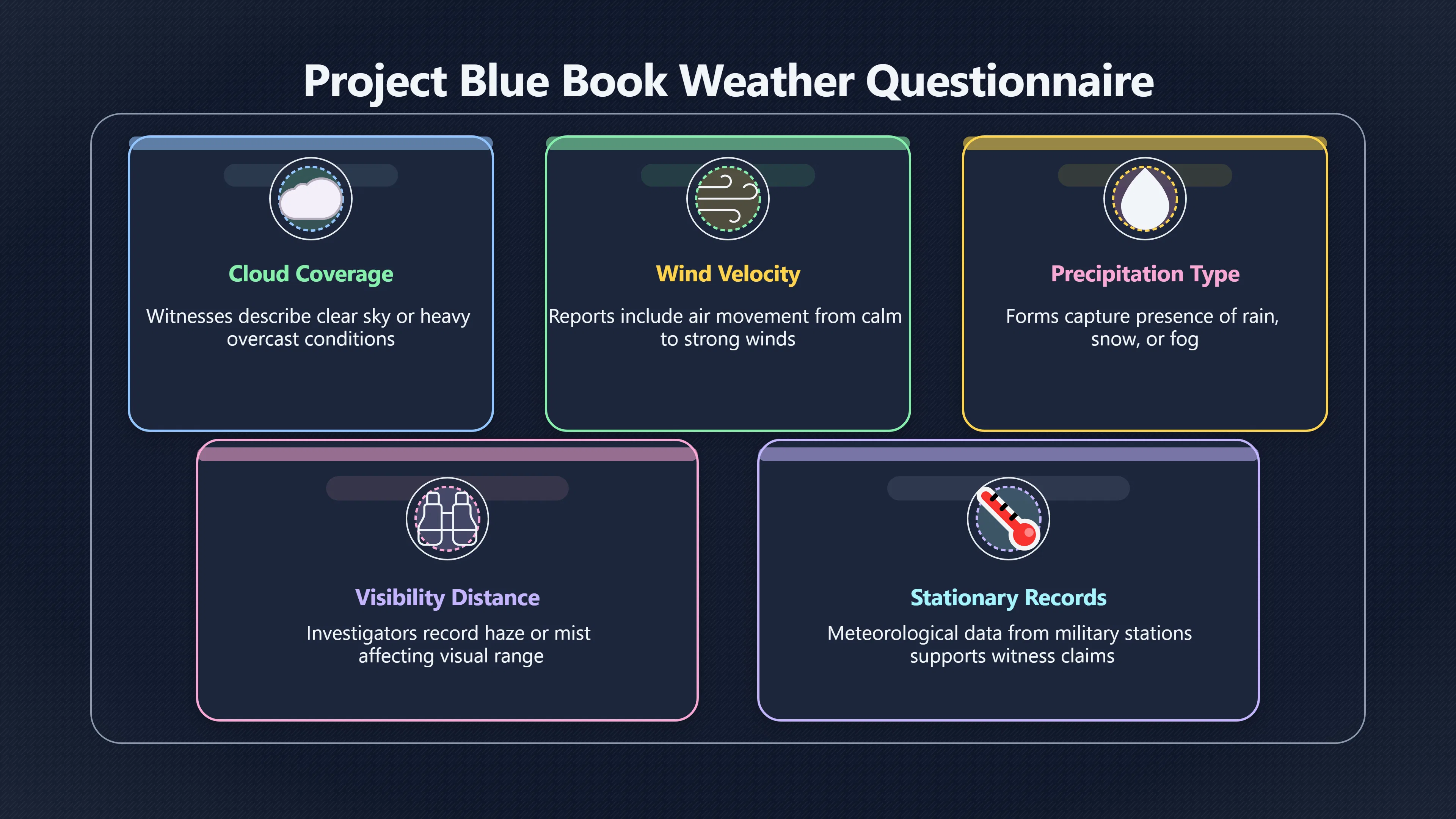 Project Blue Book Weather Questionnaire

Cloud Coverage

Witnesses describe clear sky or heavy overcast conditions

Wind Velocity

Reports include air movement from calm to strong winds

Precipitation Type

Forms capture presence of rain, snow, or fog

Visibility Distance

Investigators record haze or mist affecting visual range

Stationary Records

Meteorological data from military stations supports witness claims